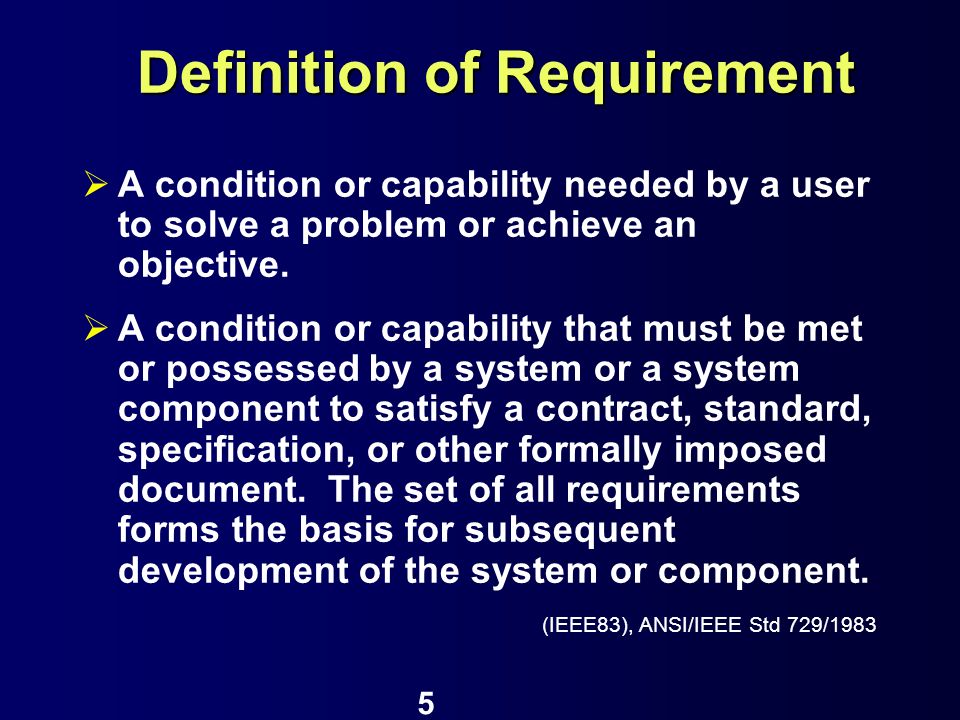 Definition of Requirement

➢ A condition or capability needed by a user to solve a problem or achieve an objective.

➢ A condition or capability that must be met or possessed by a system or a system component to satisfy a contract, standard, specification, or other formally imposed document. The set of all requirements forms the basis for subsequent development of the system or component.

(IEEE83), ANSI/IEEE Std 729/1983

5